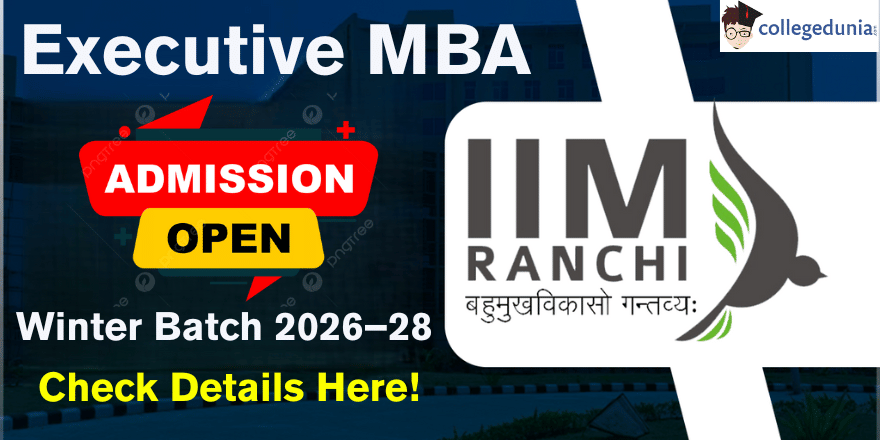 Executive MBA

collegedunia

ADMISSION
OPEN

IIM
RANCHI
बहुमुखविकासो गन्तव्यः

Winter Batch 2026–28

Check Details Here!